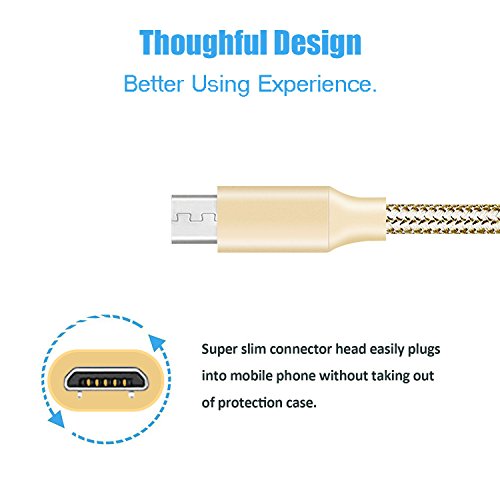 Thoughful Design

Better Using Experience.

Super slim connector head easily plugs into mobile phone without taking out of protection case.